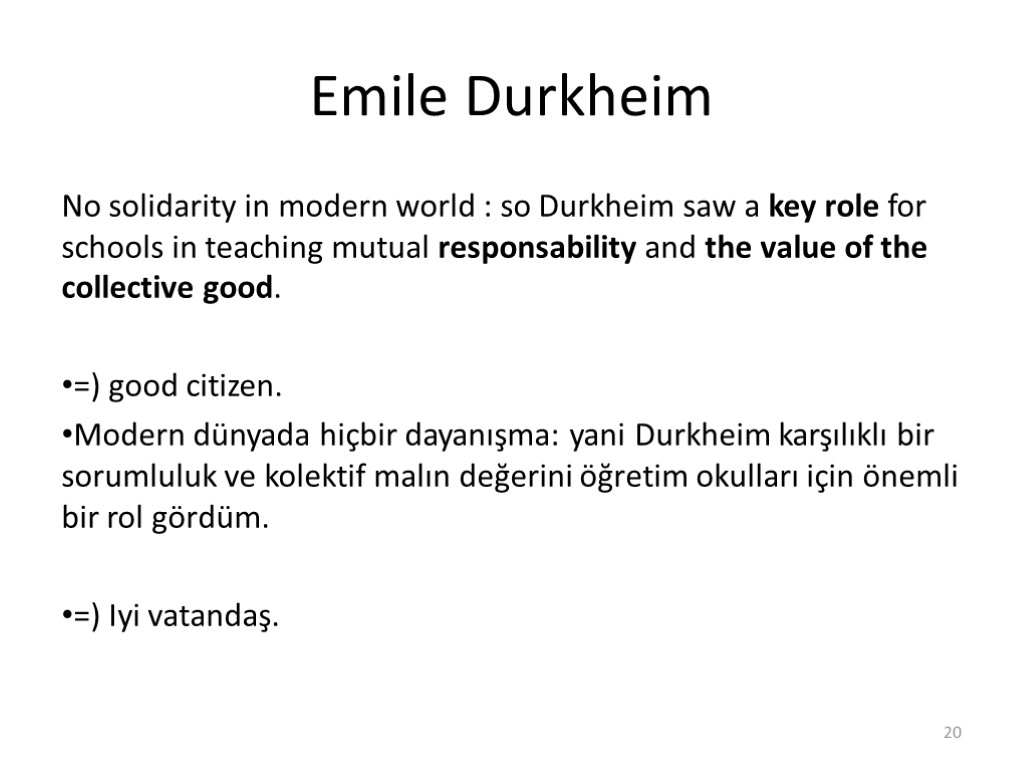 Emile Durkheim

No solidarity in modern world : so Durkheim saw a key role for schools in teaching mutual responsability and the value of the collective good.

•=) good citizen.

•Modern dünyada hiçbir dayanışma: yani Durkheim karşılıklı bir sorumluluk ve kolektif malın değerini öğretim okulları için önemli bir rol gördüm.

•=) Iyi vatandaş.

20